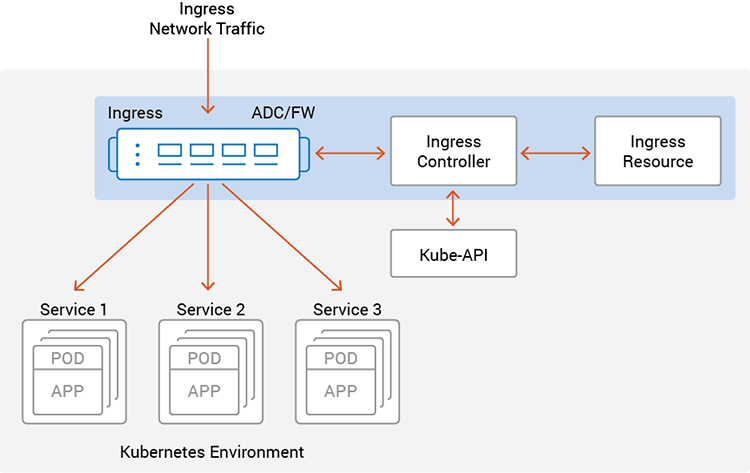 Ingress
Network Traffic

Ingress

ADC/FW

Ingress Controller

Ingress Resource

Kube-API

Service 1

POD

APP

Service 2

POD

APP

Service 3

POD

APP

Kubernetes Environment